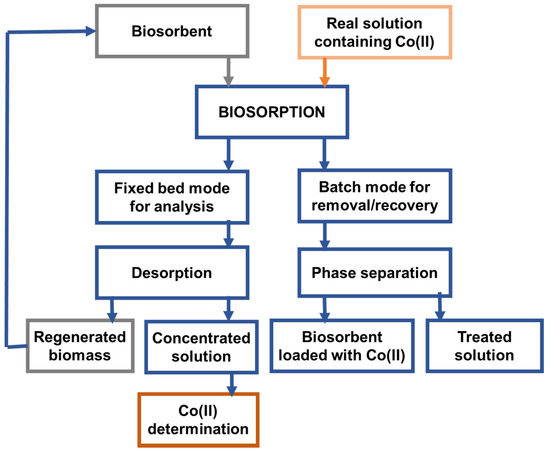 Biosorbent

Real solution containing Co(II)

BIOSORPTION

Fixed bed mode for analysis

Batch mode for removal/recovery

Desorption

Phase separation

Regenerated biomass

Concentrated solution

Biosorbent loaded with Co(II)

Treated solution

Co(II) determination